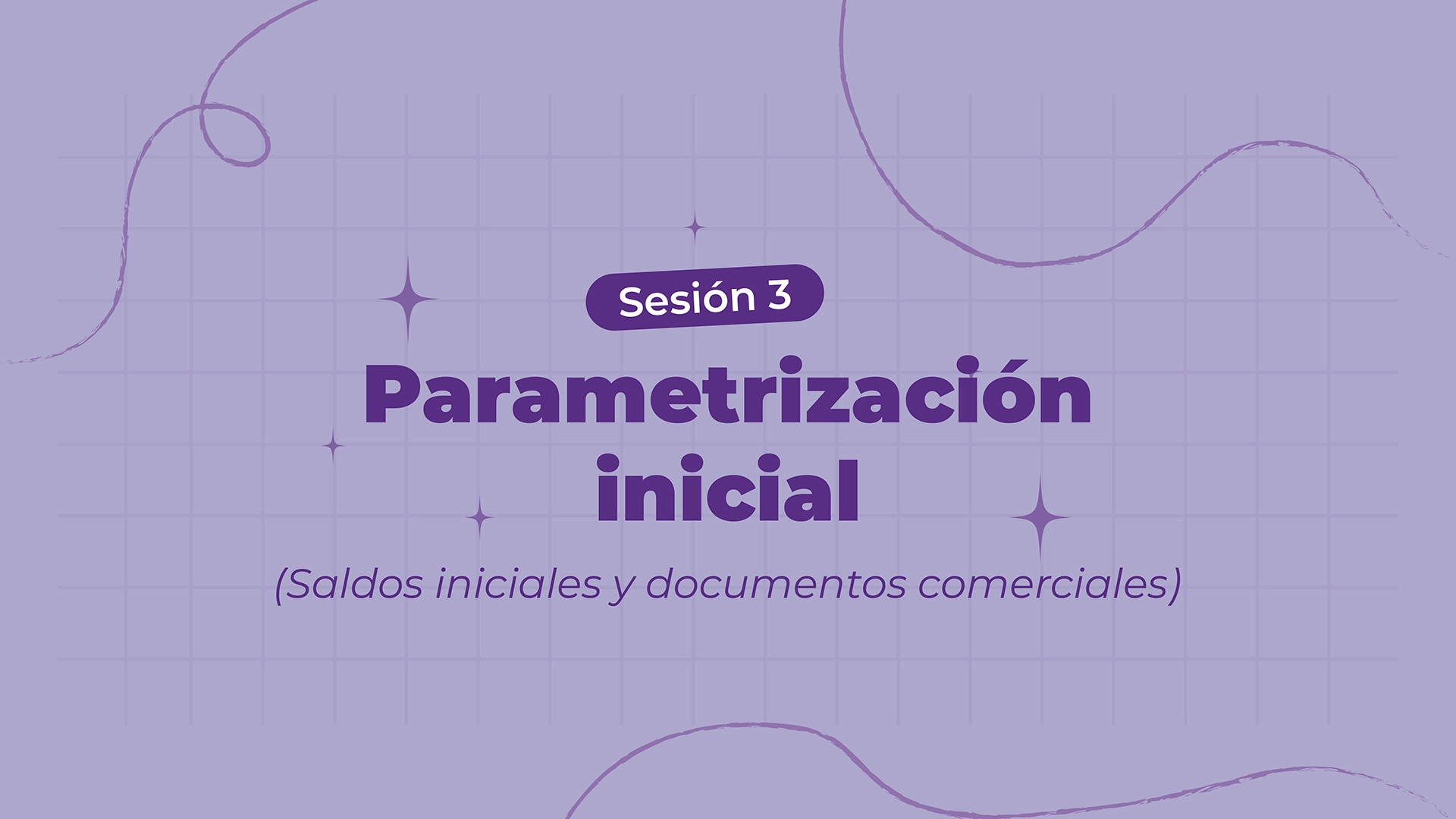 Sesión 3

Parametrización inicial

(Saldos iniciales y documentos comerciales)